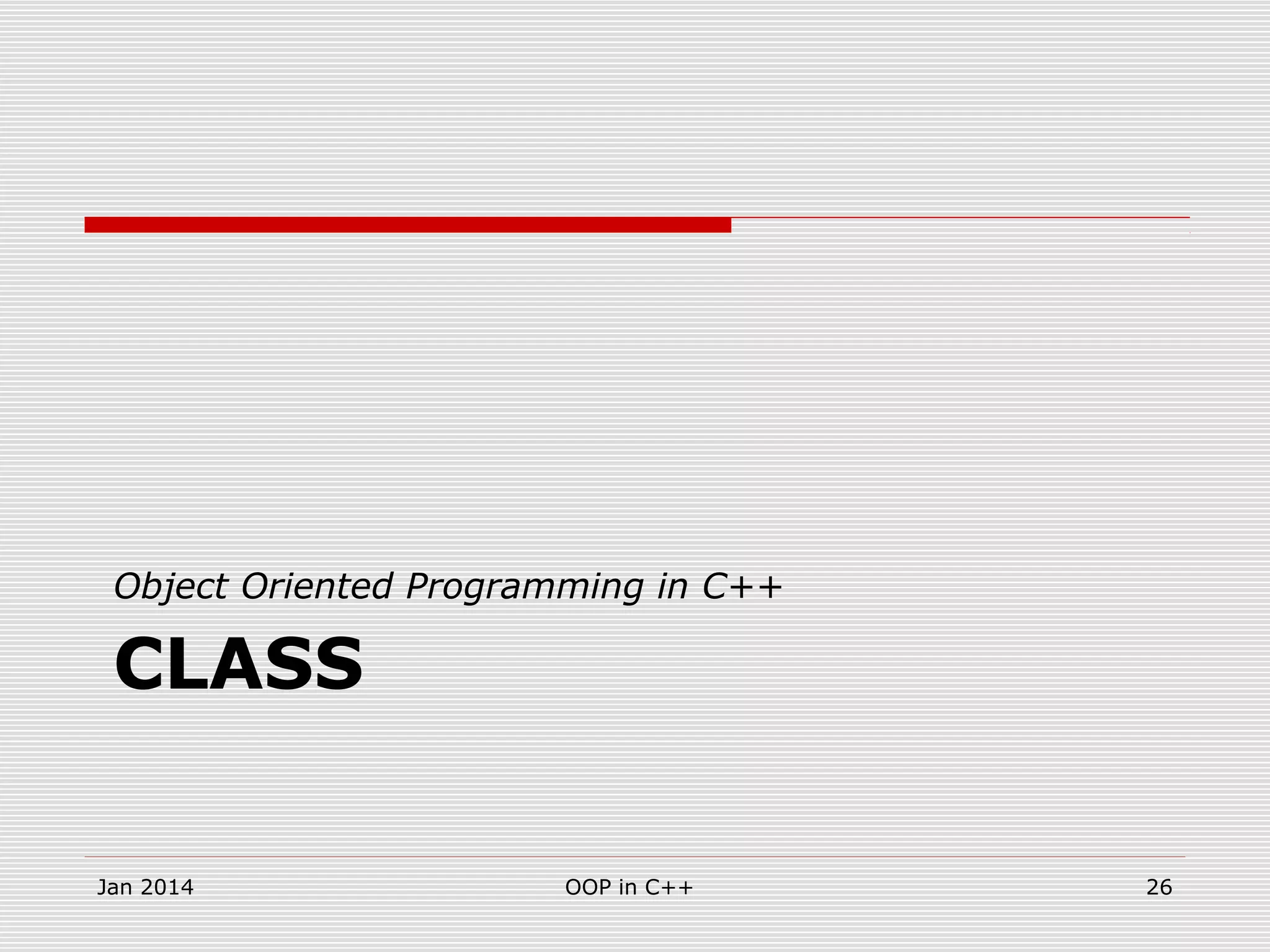 Object Oriented Programming in C++

CLASS

Jan 2014

OOP in C++

26